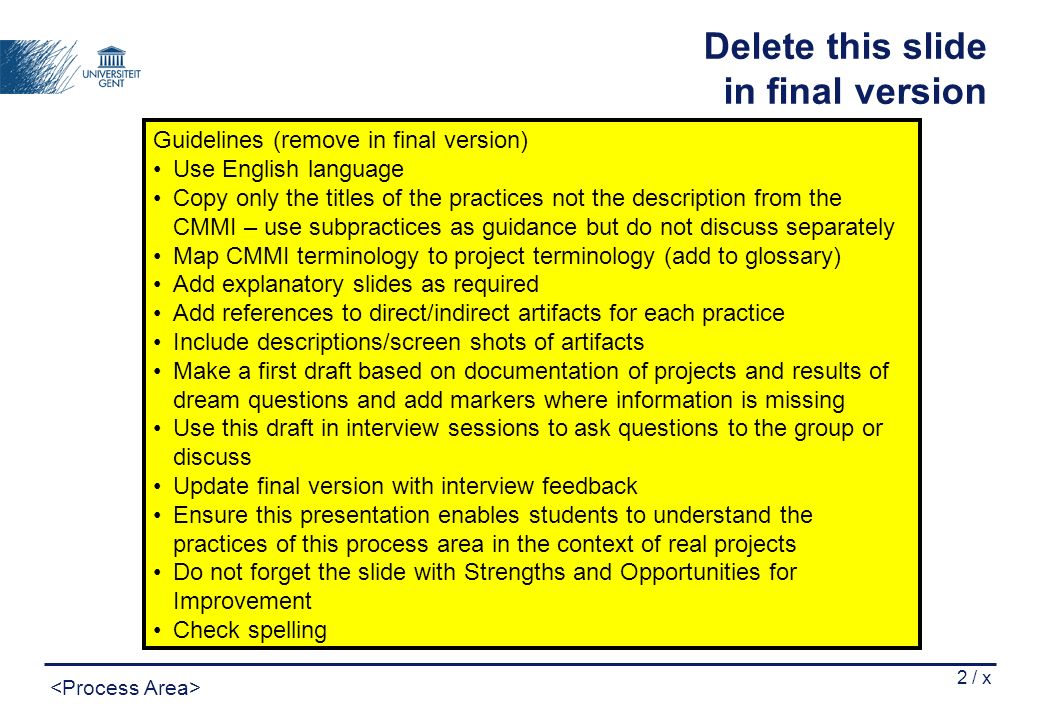 UNIVERSITEIT GENT

Delete this slide in final version

Guidelines (remove in final version)
• Use English language
• Copy only the titles of the practices not the description from the CMMI – use subpractices as guidance but do not discuss separately
• Map CMMI terminology to project terminology (add to glossary)
• Add explanatory slides as required
• Add references to direct/indirect artifacts for each practice
• Include descriptions/screen shots of artifacts
• Make a first draft based on documentation of projects and results of dream questions and add markers where information is missing
• Use this draft in interview sessions to ask questions to the group or discuss
• Update final version with interview feedback
• Ensure this presentation enables students to understand the practices of this process area in the context of real projects
• Do not forget the slide with Strengths and Opportunities for Improvement
• Check spelling

<Process Area>

2 / x